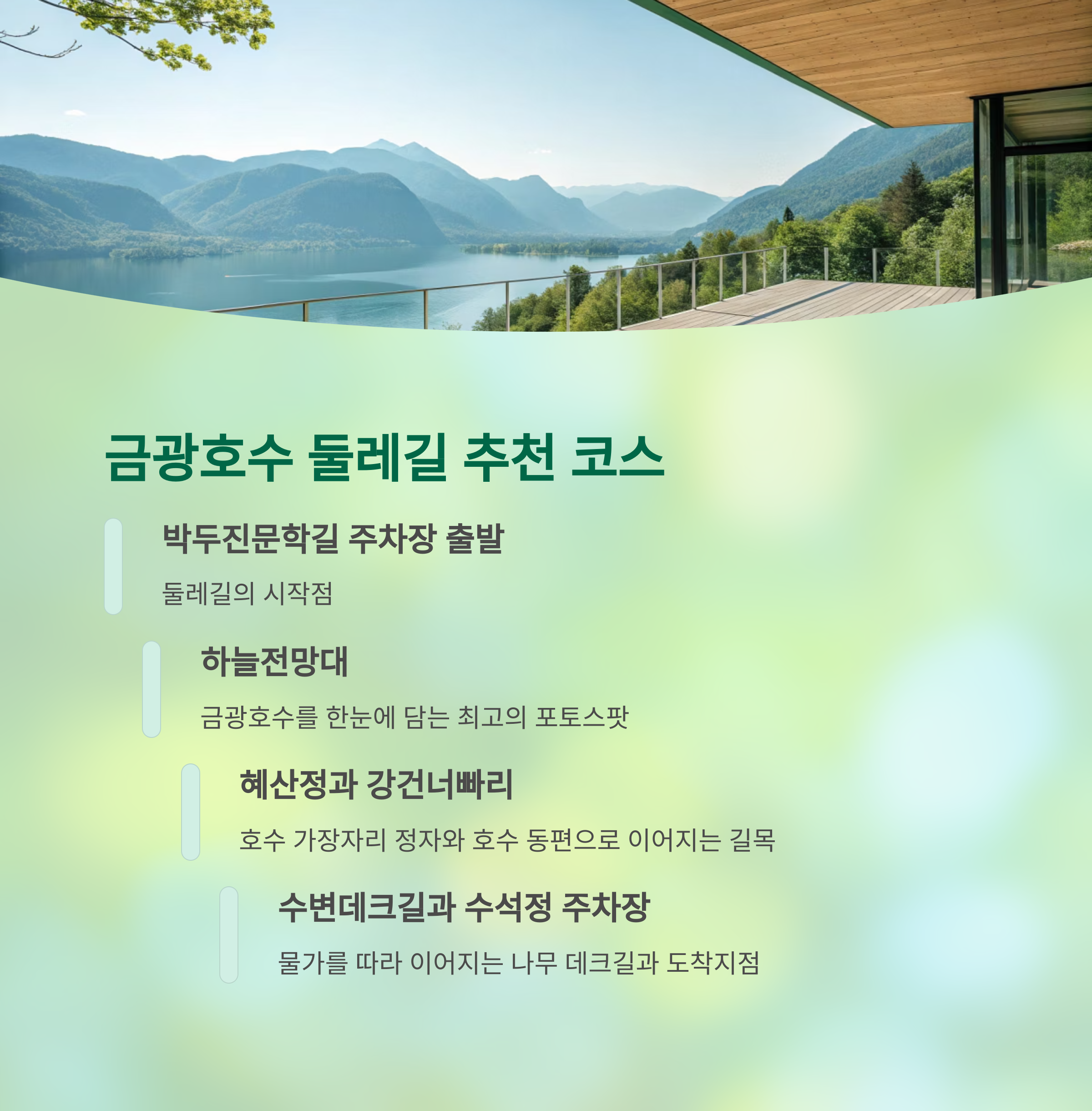 금광호수 둘레길 추천 코스

박두진문학길 주차장 출발

둘레길의 시작점

하늘전망대

금광호수를 한눈에 담는 최고의 포토스팟

혜산정과 강건너빠리

호수 가장자리 정자와 호수 동편으로 이어지는 길목

수변데크길과 수석정 주차장

물가를 따라 이어지는 나무 데크길과 도착지점